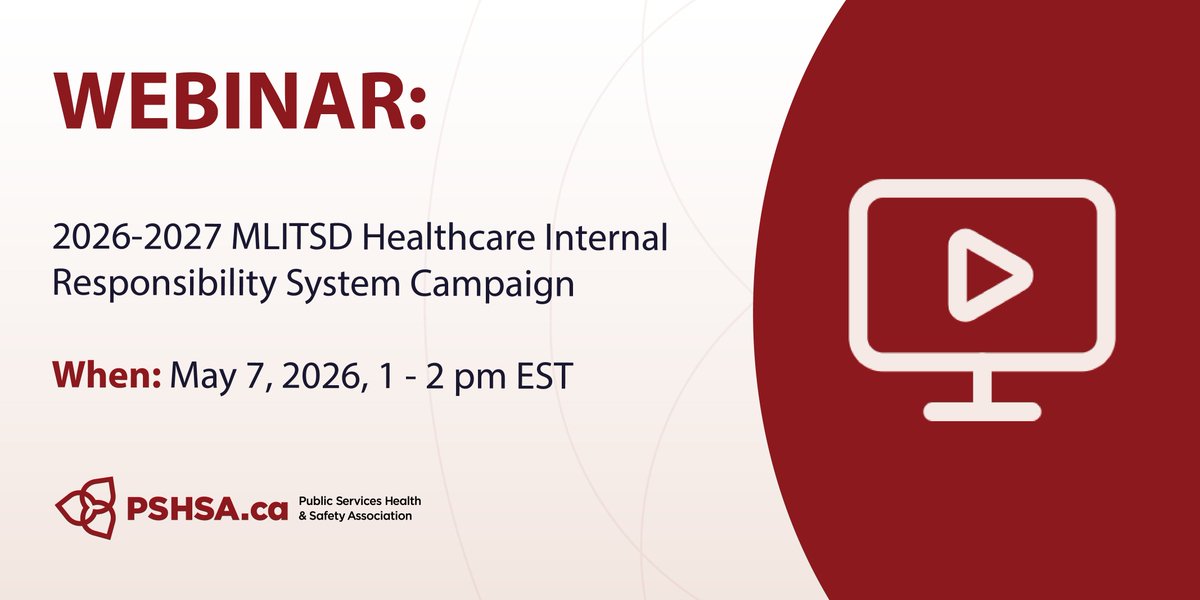 WEBINAR:

2026-2027 MLITSD Healthcare Internal Responsibility System Campaign

When: May 7, 2026, 1 - 2 pm EST

PSHSA.ca Public Services Health & Safety Association